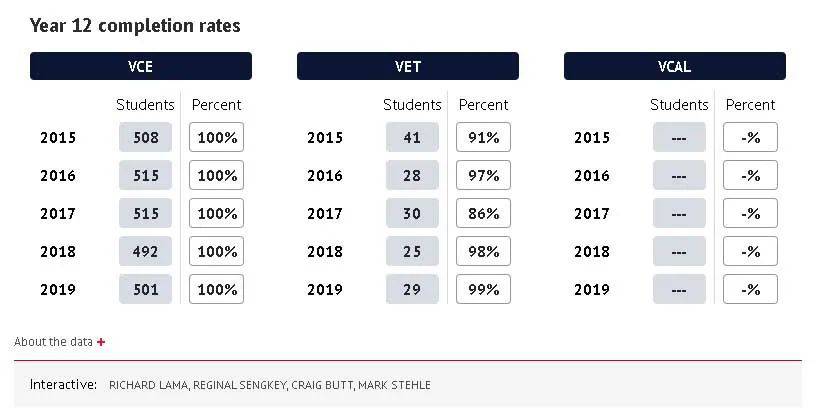 Year 12 completion rates

VCE

| | Students | Percent |
|---|---|---|
| 2015 | 508 | 100% |
| 2016 | 515 | 100% |
| 2017 | 515 | 100% |
| 2018 | 492 | 100% |
| 2019 | 501 | 100% |

VET

| | Students | Percent |
|---|---|---|
| 2015 | 41 | 91% |
| 2016 | 28 | 97% |
| 2017 | 30 | 86% |
| 2018 | 25 | 98% |
| 2019 | 29 | 99% |

VCAL

| | Students | Percent |
|---|---|---|
| 2015 | --- | -% |
| 2016 | --- | -% |
| 2017 | --- | -% |
| 2018 | --- | -% |
| 2019 | --- | -% |

About the data +

Interactive: RICHARD LAMA, REGINAL SENGKEY, CRAIG BUTT, MARK STEHLE